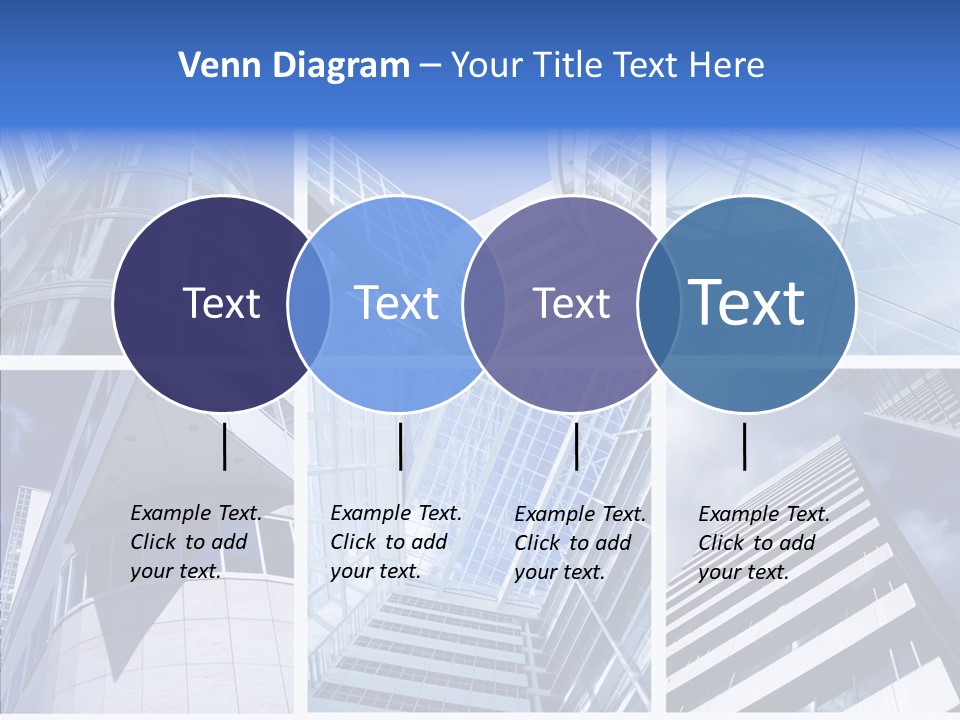 Venn Diagram – Your Title Text Here

Text

Text

Text

Text

Example Text. Click to add your text.

Example Text. Click to add your text.

Example Text. Click to add your text.

Example Text. Click to add your text.